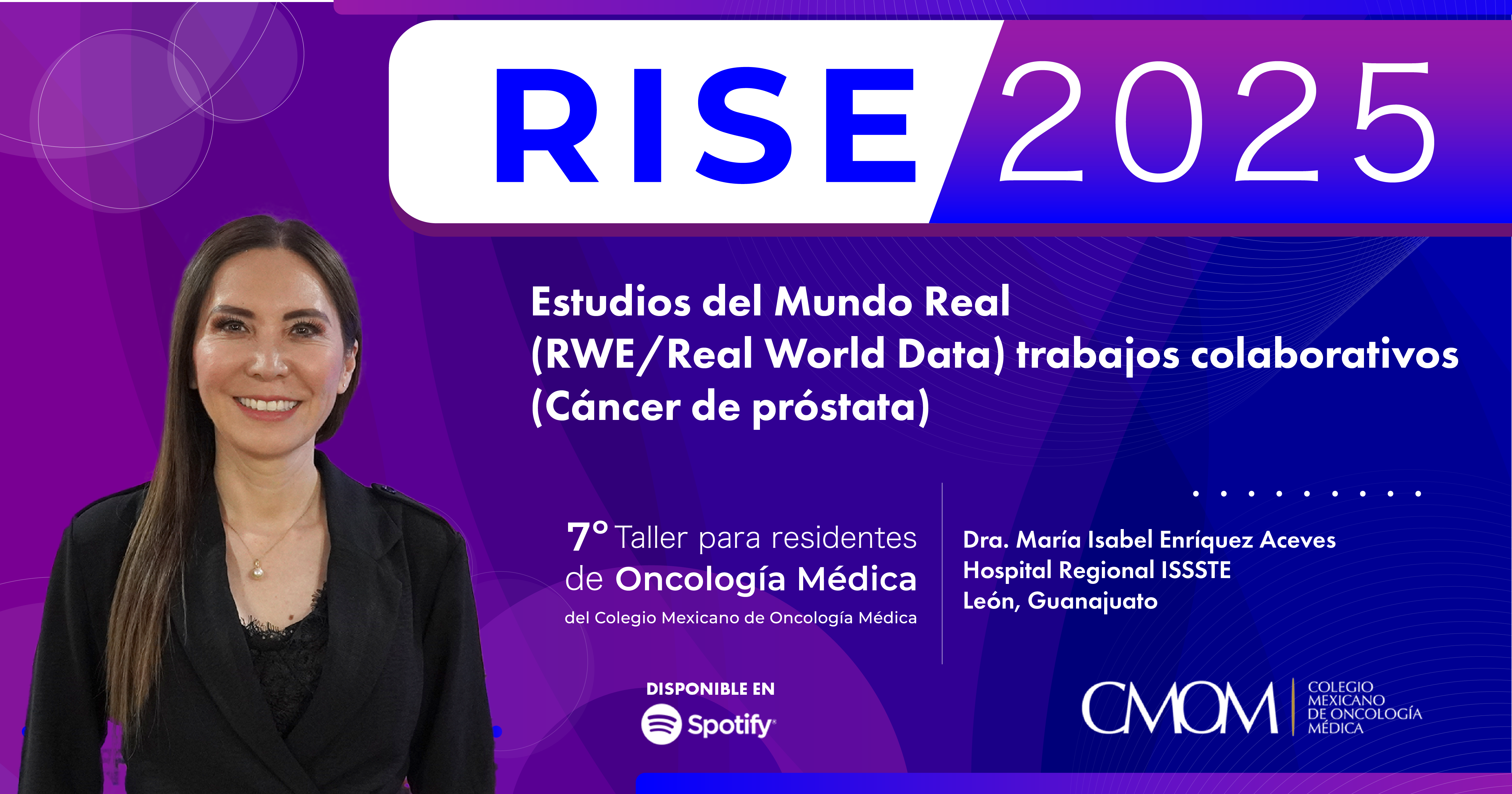 RISE 2025

Estudios del Mundo Real (RWE/Real World Data) trabajos colaborativos (Cáncer de próstata)

7° Taller para residentes de Oncología Médica
del Colegio Mexicano de Oncología Médica

Dra. María Isabel Enríquez Aceves
Hospital Regional ISSSTE
León, Guanajuato

DISPONIBLE EN
Spotify

CMOM
COLEGIO MEXICANO DE ONCOLOGÍA MÉDICA